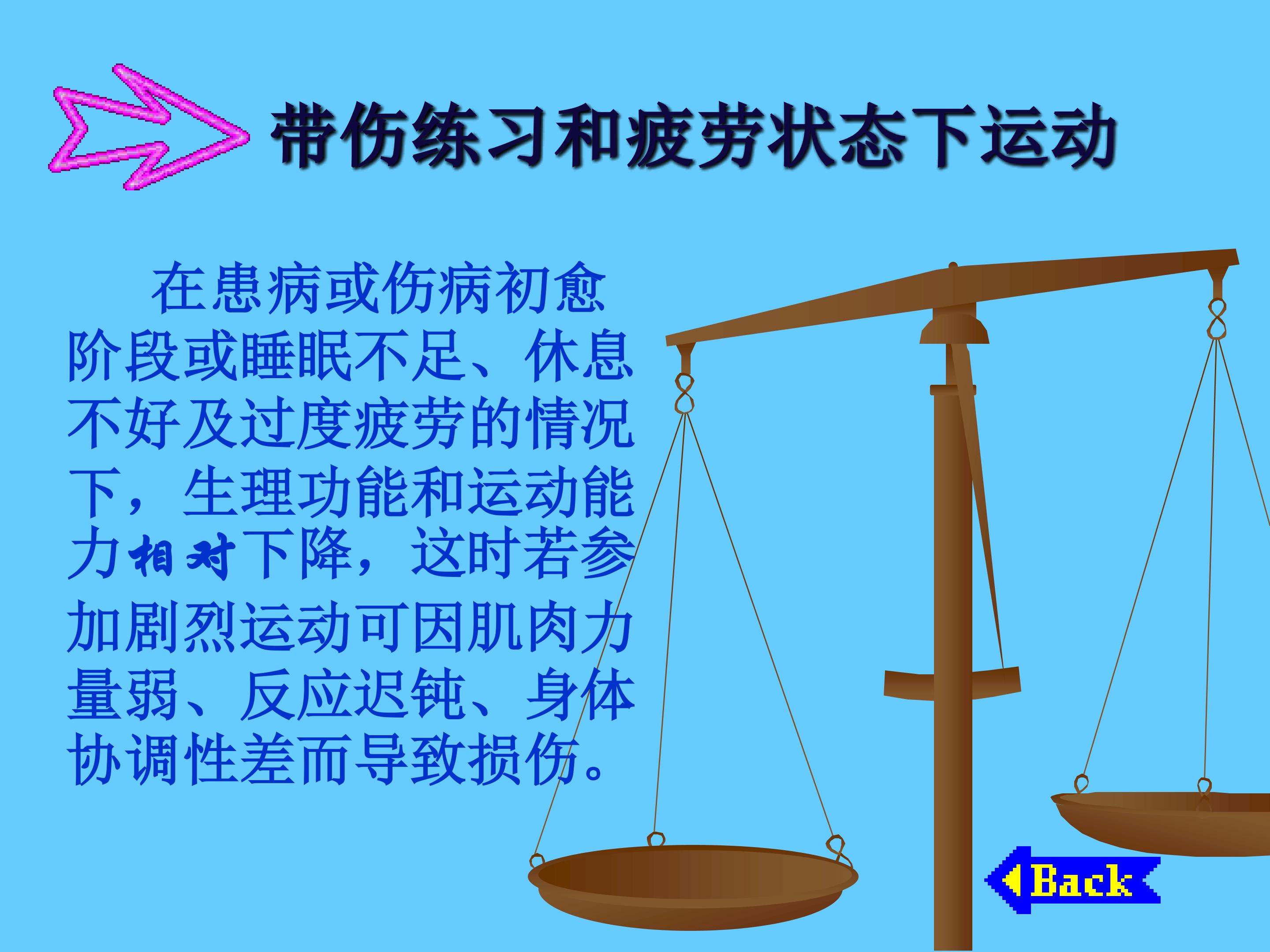 带伤练习和疲劳状态下运动

在患病或伤病初愈阶段或睡眠不足、休息不好及过度疲劳的情况下，生理功能和运动能力相对下降，这时若参加剧烈运动可因肌肉力量弱、反应迟钝、身体协调性差而导致损伤。

Back